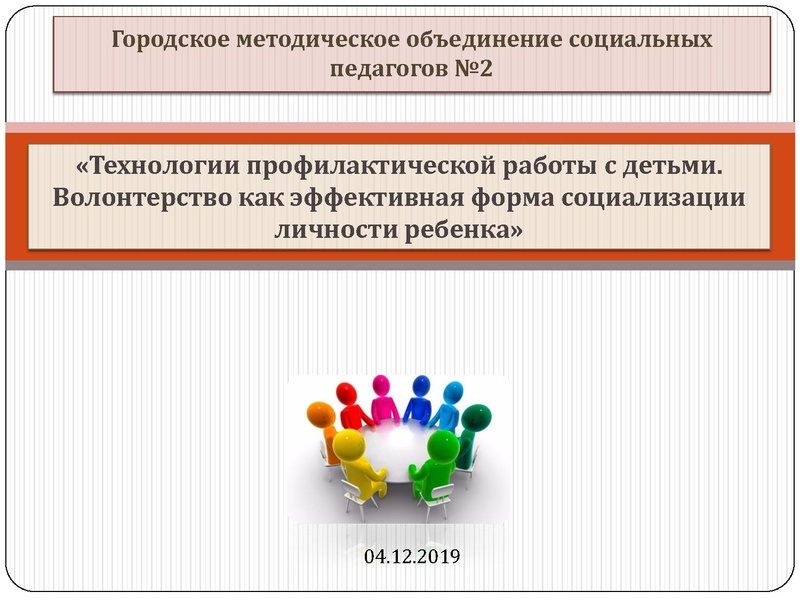 Городское методическое объединение социальных педагогов №2

«Технологии профилактической работы с детьми. Волонтерство как эффективная форма социализации личности ребенка»

04.12.2019